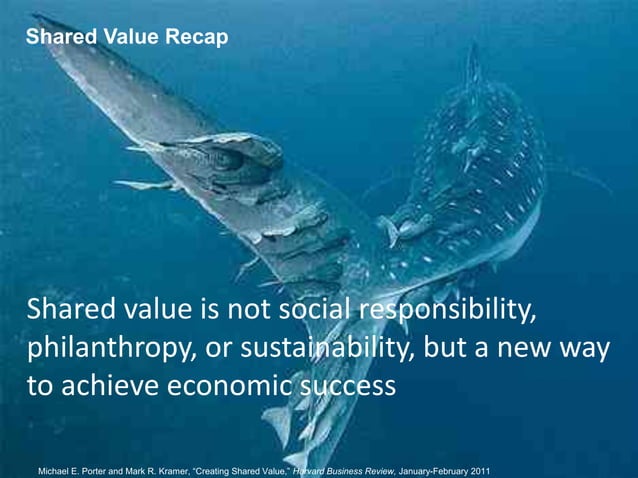 Shared Value Recap

Shared value is not social responsibility, philanthropy, or sustainability, but a new way to achieve economic success

Michael E. Porter and Mark R. Kramer, "Creating Shared Value," Harvard Business Review, January-February 2011